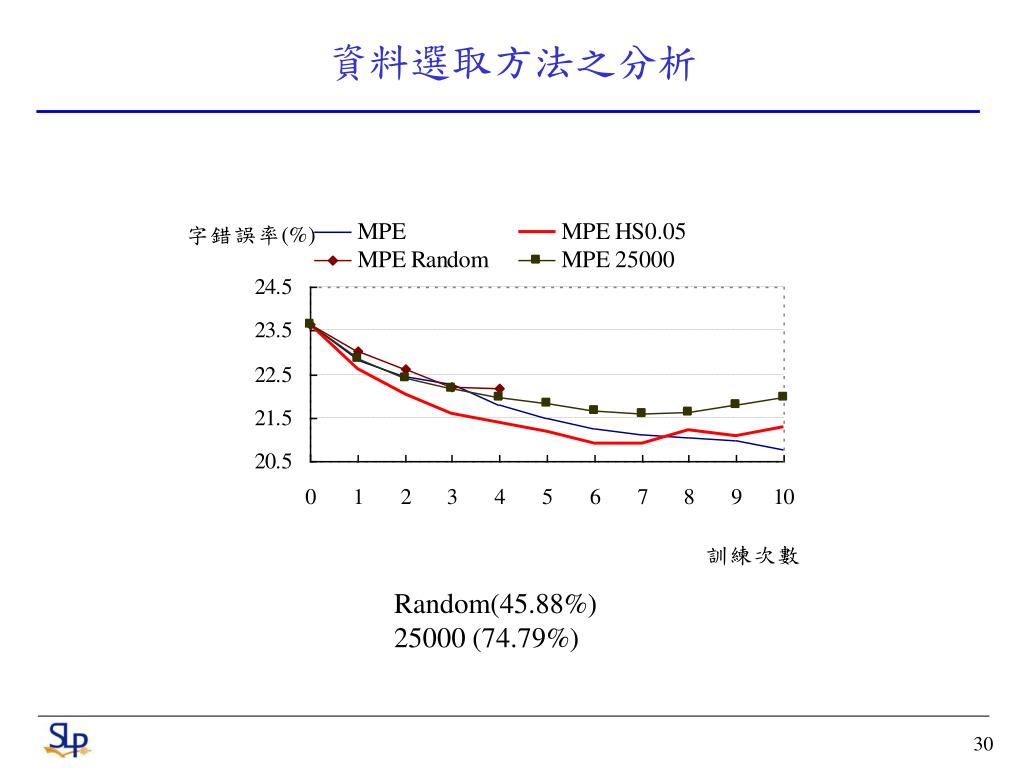 資料選取方法之分析

字錯誤率(%)

MPE
MPE HS0.05
MPE Random
MPE 25000

24.5
23.5
22.5
21.5
20.5

0 1 2 3 4 5 6 7 8 9 10

訓練次數

Random(45.88%)
25000 (74.79%)

SLP

30